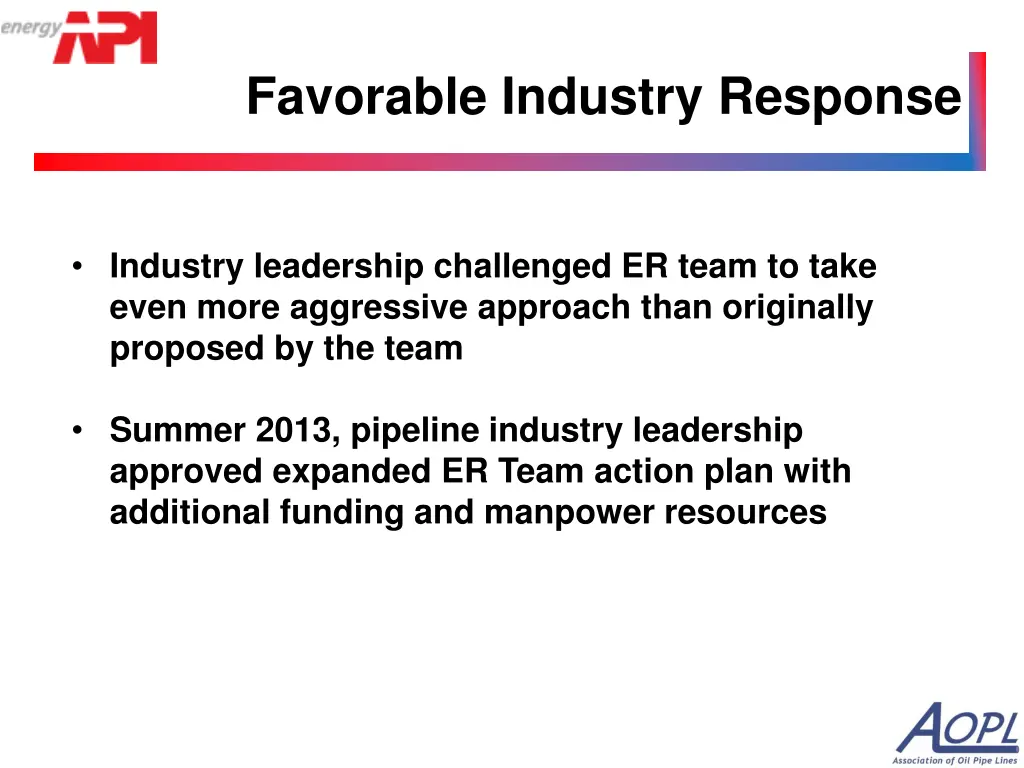 energy API

Favorable Industry Response

• Industry leadership challenged ER team to take even more aggressive approach than originally proposed by the team

• Summer 2013, pipeline industry leadership approved expanded ER Team action plan with additional funding and manpower resources

AOPL
Association of Oil Pipe Lines